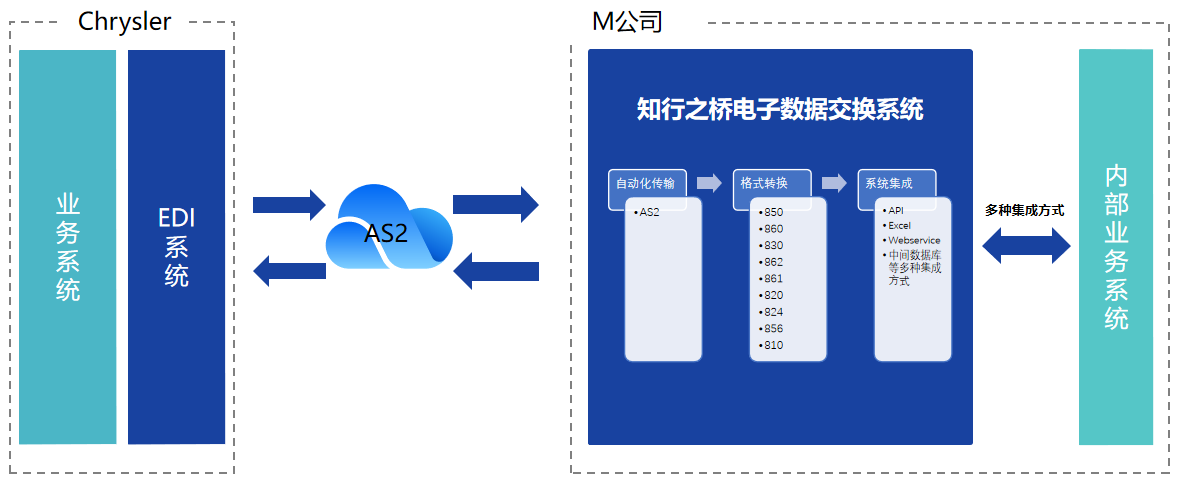 Chrysler

业务系统

EDI系统

AS2

M公司

知行之桥电子数据交换系统

自动化传输
• AS2

格式转换
• 850
• 860
• 830
• 862
• 861
• 820
• 824
• 856
• 810

系统集成
• API
• Excel
• Webservice
• 中间数据库等多种集成方式

多种集成方式

内部业务系统